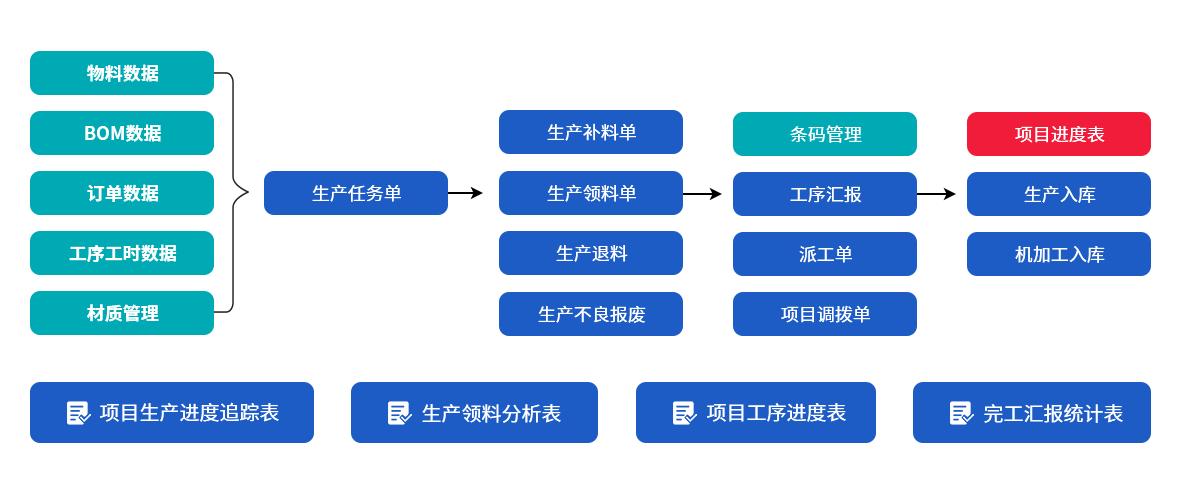 物料数据

BOM数据

订单数据

工序工时数据

材质管理

生产任务单

生产补料单

生产领料单

生产退料

生产不良报废

条码管理

工序汇报

派工单

项目调拨单

项目进度表

生产入库

机加工入库

项目生产进度追踪表

生产领料分析表

项目工序进度表

完工汇报统计表